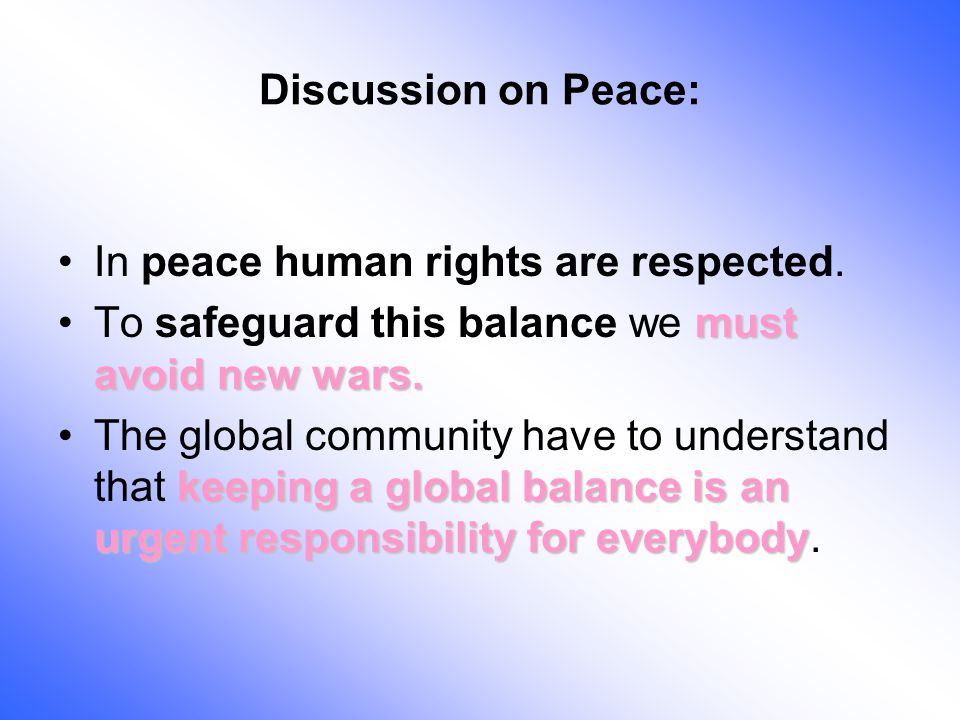 Discussion on Peace:

• In peace human rights are respected.
• To safeguard this balance we must avoid new wars.
• The global community have to understand that keeping a global balance is an urgent responsibility for everybody.